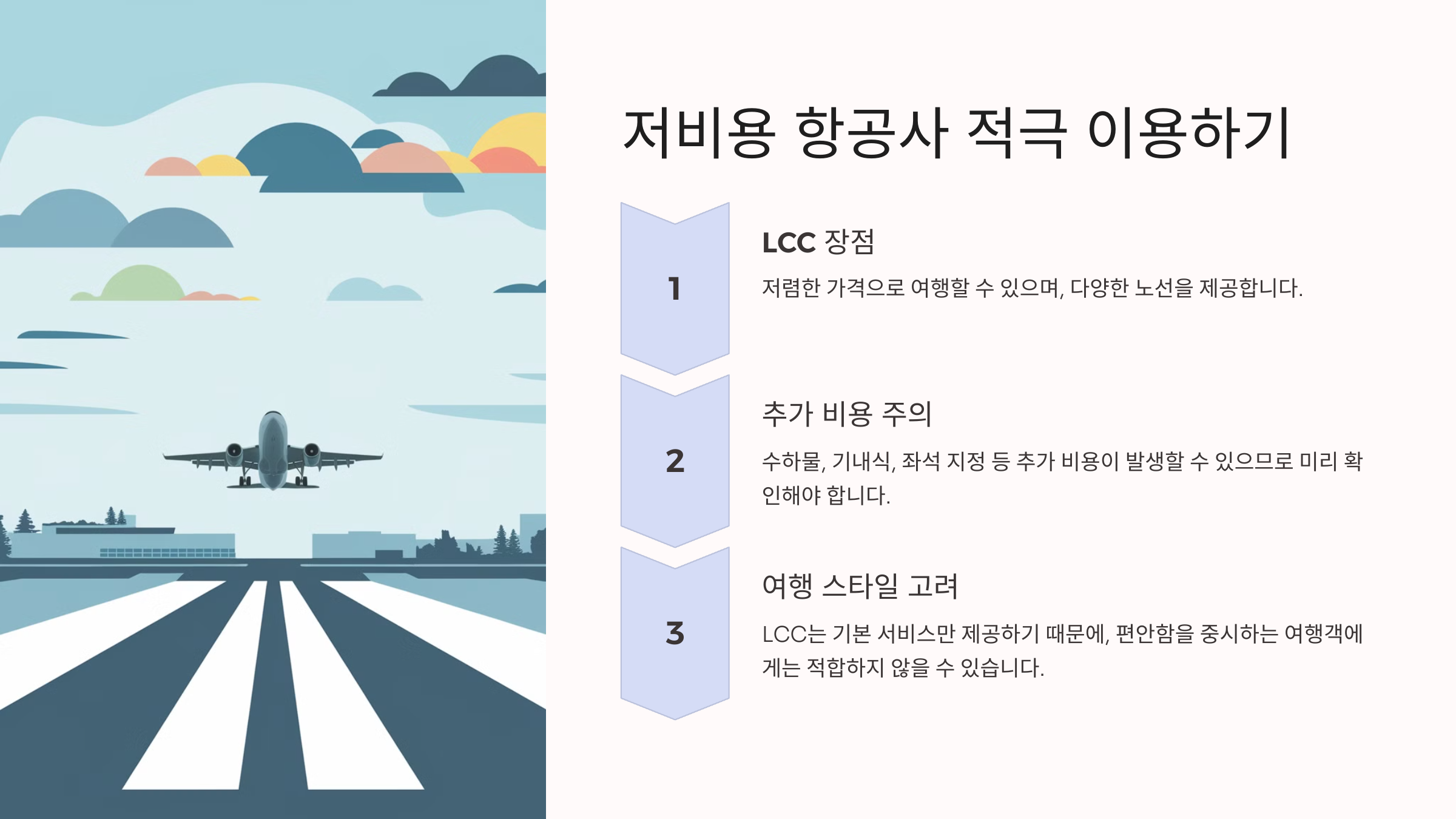 저비용 항공사 적극 이용하기

1

LCC 장점

저렴한 가격으로 여행할 수 있으며, 다양한 노선을 제공합니다.

2

추가 비용 주의

수하물, 기내식, 좌석 지정 등 추가 비용이 발생할 수 있으므로 미리 확인해야 합니다.

3

여행 스타일 고려

LCC는 기본 서비스만 제공하기 때문에, 편안함을 중시하는 여행객에게는 적합하지 않을 수 있습니다.